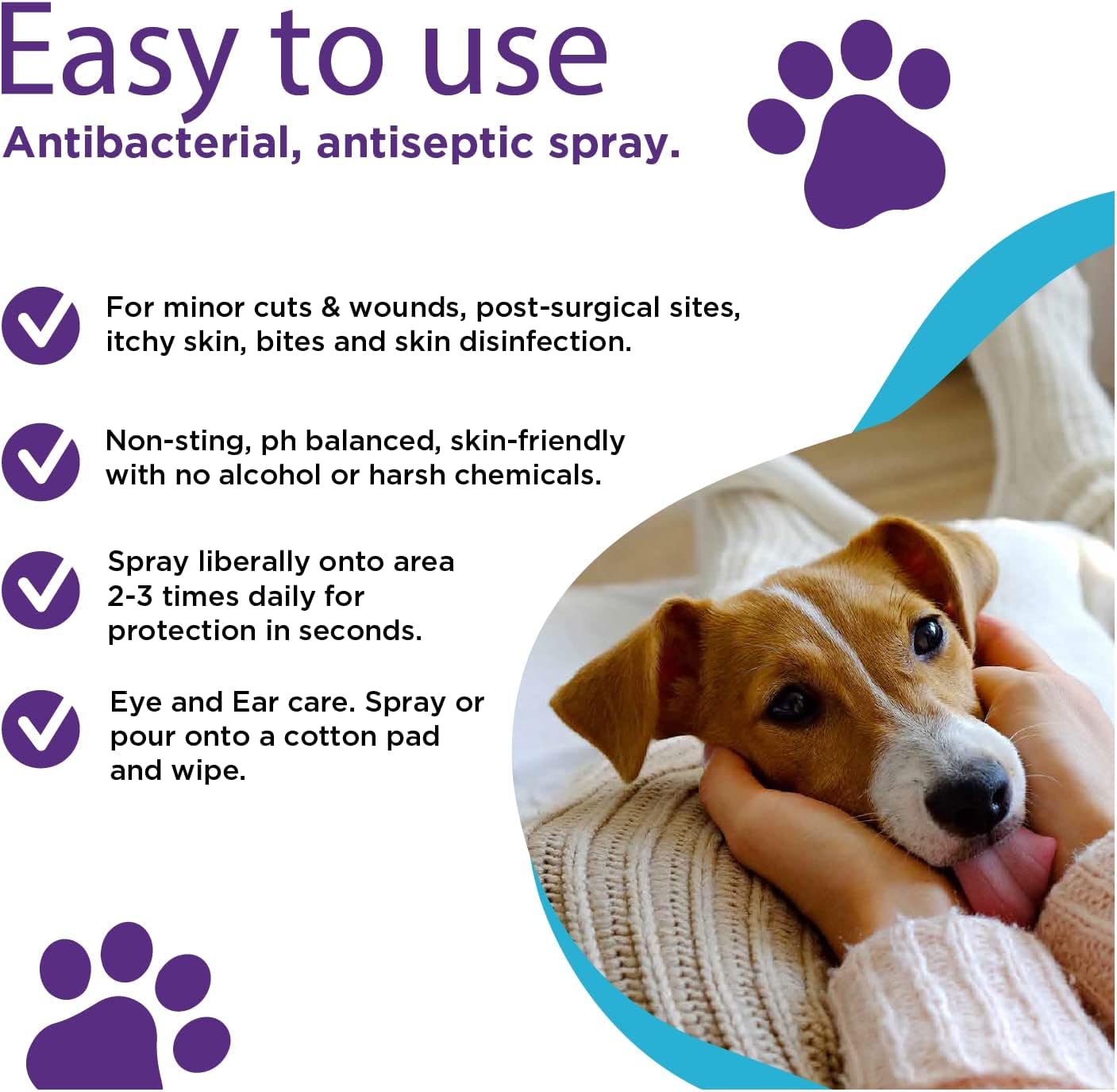 Easy to use
Antibacterial, antiseptic spray.

For minor cuts & wounds, post-surgical sites, itchy skin, bites and skin disinfection.

Non-sting, ph balanced, skin-friendly with no alcohol or harsh chemicals.

Spray liberally onto area 2-3 times daily for protection in seconds.

Eye and Ear care. Spray or pour onto a cotton pad and wipe.